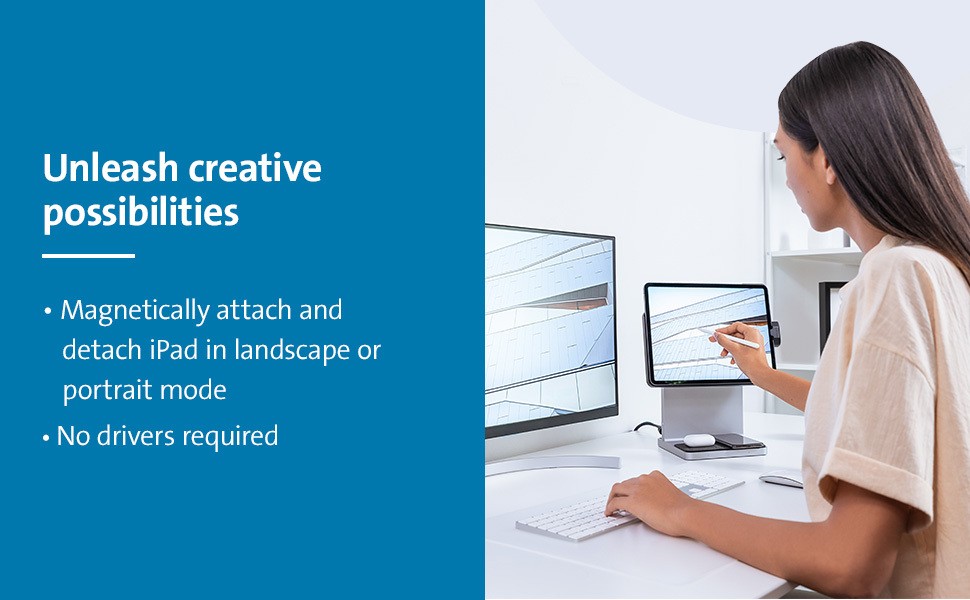 Unleash creative possibilities

• Magnetically attach and detach iPad in landscape or portrait mode
• No drivers required